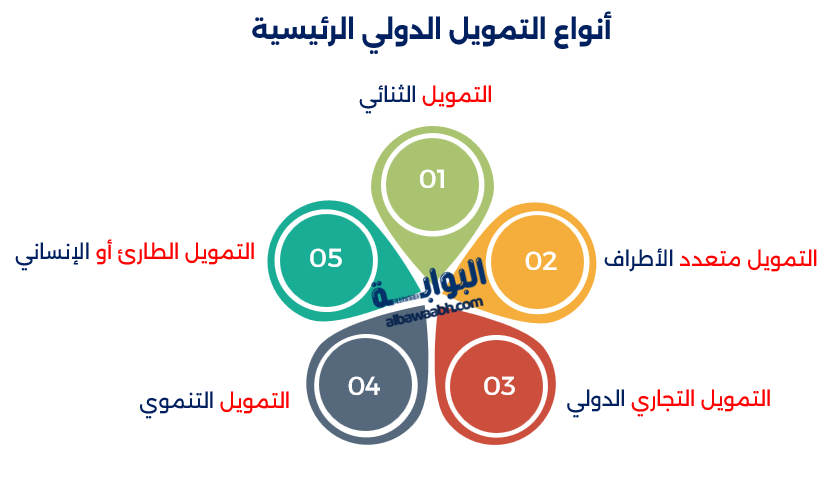 أنواع التمويل الدولي الرئيسية

التمويل الثنائي

01

التمويل متعدد الأطراف

02

التمويل التجاري الدولي

03

التمويل التنموي

04

التمويل الطارئ أو الإنساني

05

البوابة
albawaabh.com